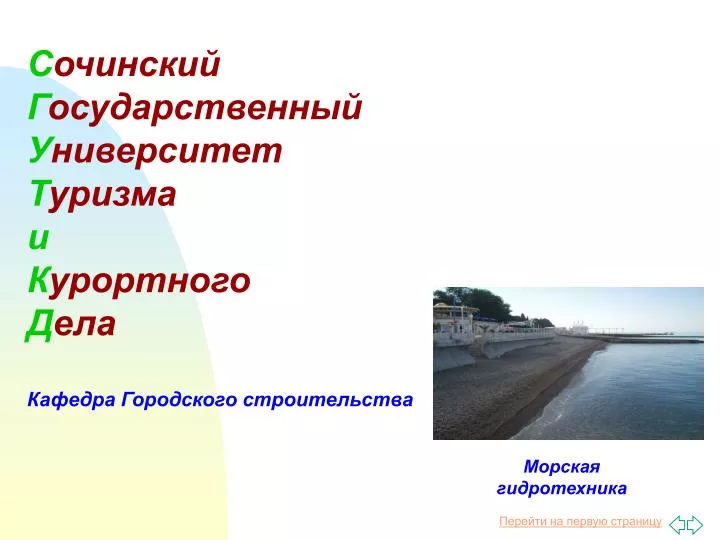 Сочинский
Государственный
Университет
Туризма
и
Курортного
Дела

Кафедра Городского строительства

Морская гидротехника

Перейти на первую страницу